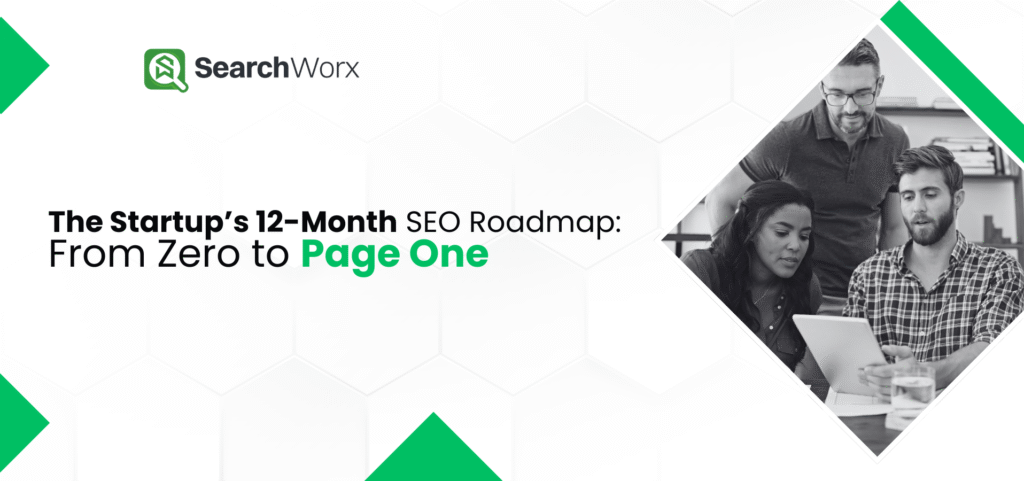 SearchWorx

The Startup's 12-Month SEO Roadmap: From Zero to Page One